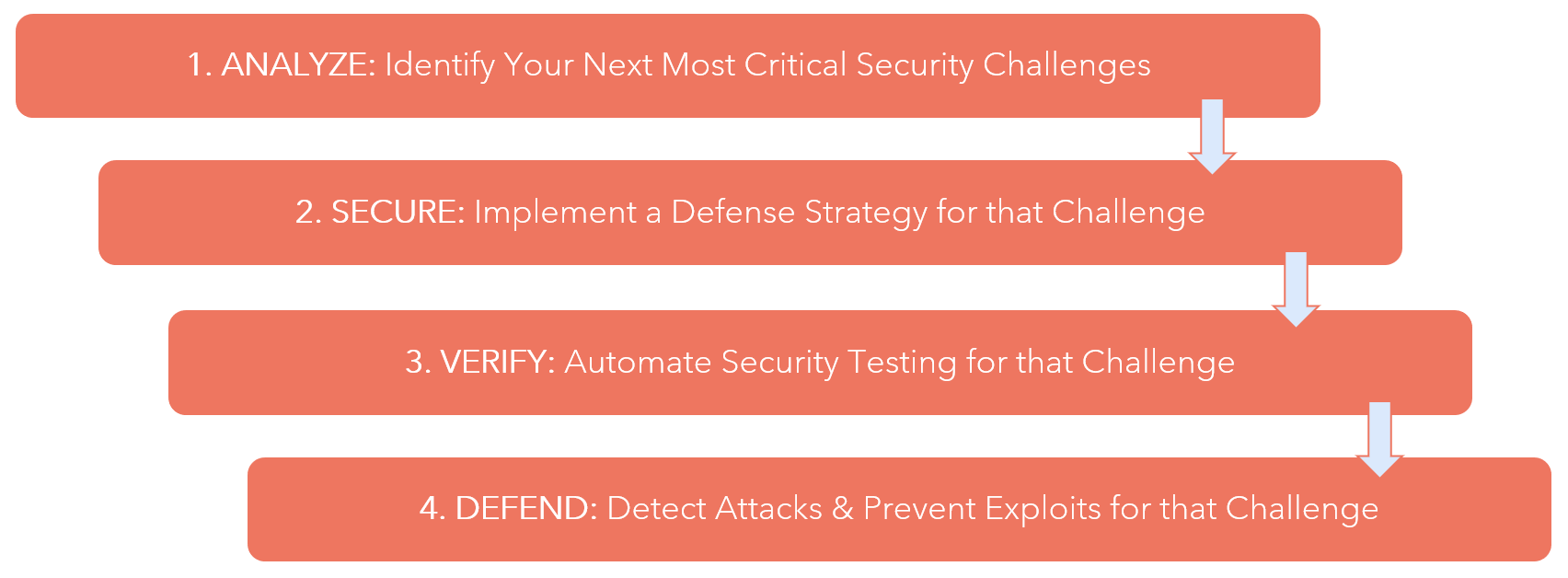 1. ANALYZE: Identify Your Next Most Critical Security Challenges

2. SECURE: Implement a Defense Strategy for that Challenge

3. VERIFY: Automate Security Testing for that Challenge

4. DEFEND: Detect Attacks & Prevent Exploits for that Challenge